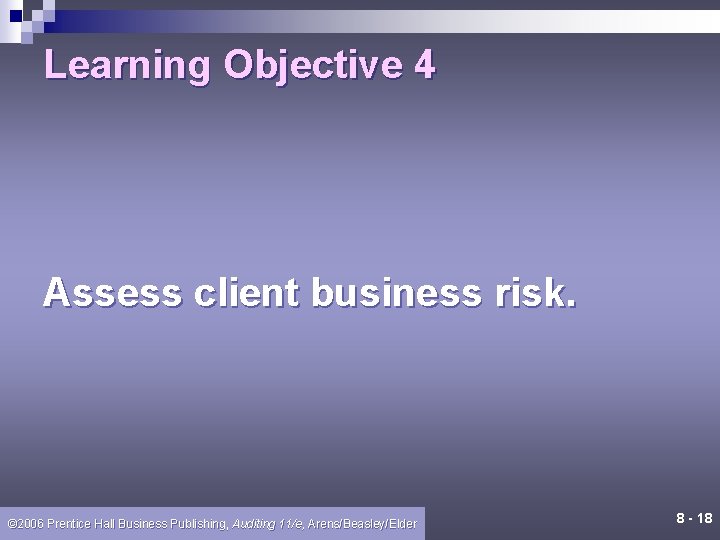 Learning Objective 4

Assess client business risk.

©2006 Prentice Hall Business Publishing, Auditing 11/e, Arens/Beasley/Elder

8 - 18